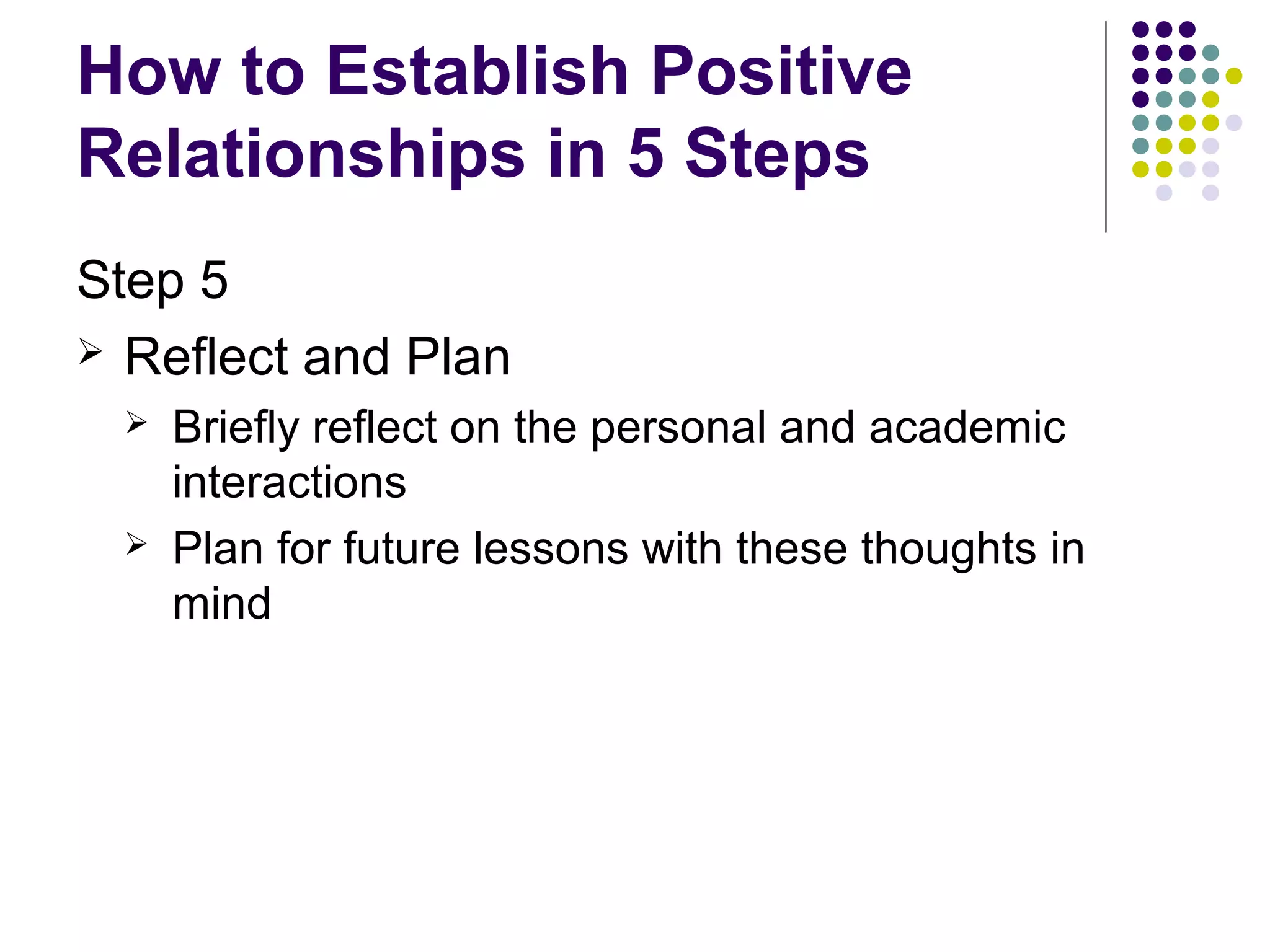 How to Establish Positive Relationships in 5 Steps

Step 5

➢ Reflect and Plan

➢ Briefly reflect on the personal and academic interactions

➢ Plan for future lessons with these thoughts in mind